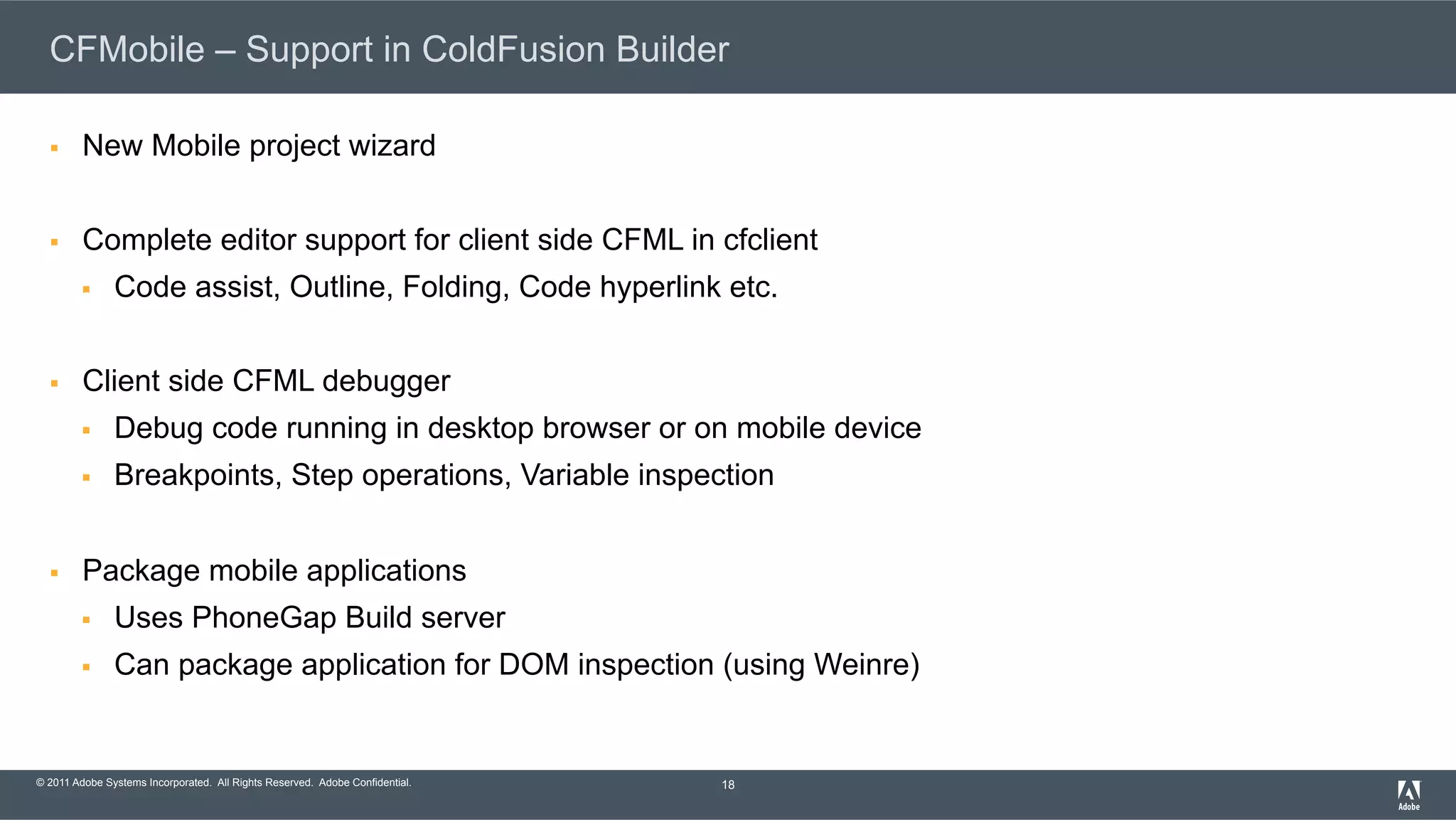 CFMobile – Support in ColdFusion Builder

- New Mobile project wizard

- Complete editor support for client side CFML in cfclient
  - Code assist, Outline, Folding, Code hyperlink etc.

- Client side CFML debugger
  - Debug code running in desktop browser or on mobile device
  - Breakpoints, Step operations, Variable inspection

- Package mobile applications
  - Uses PhoneGap Build server
  - Can package application for DOM inspection (using Weinre)

© 2011 Adobe Systems Incorporated. All Rights Reserved. Adobe Confidential.

18

Adobe